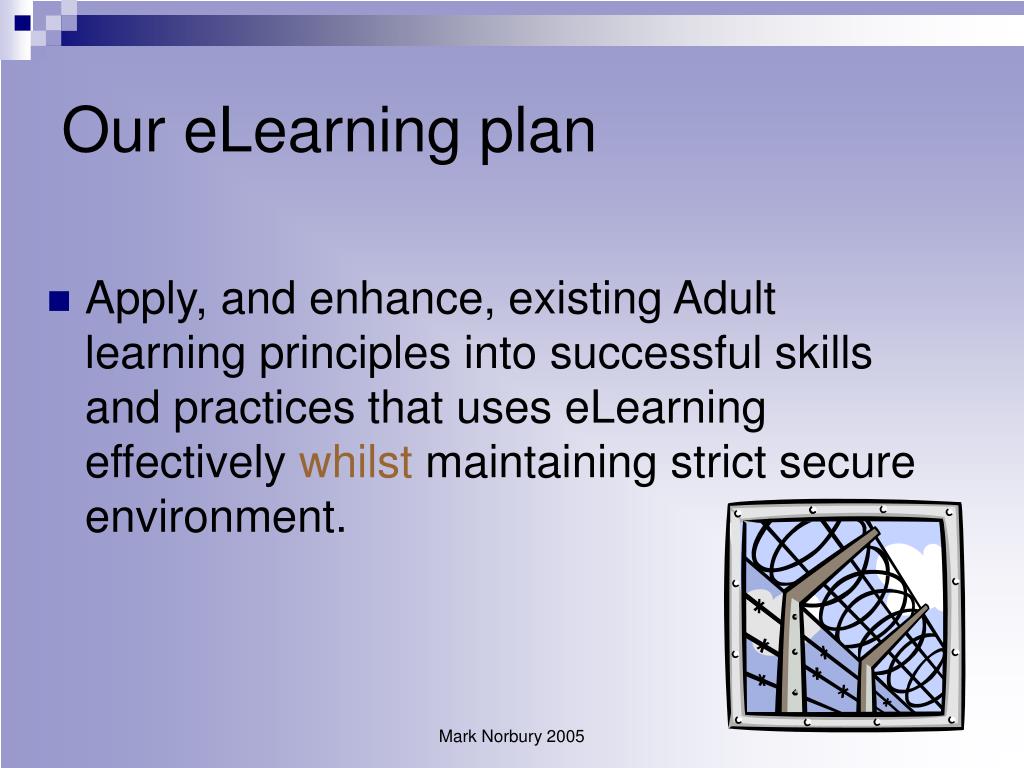 Our eLearning plan

Apply, and enhance, existing Adult learning principles into successful skills and practices that uses eLearning effectively whilst maintaining strict secure environment.

Mark Norbury 2005